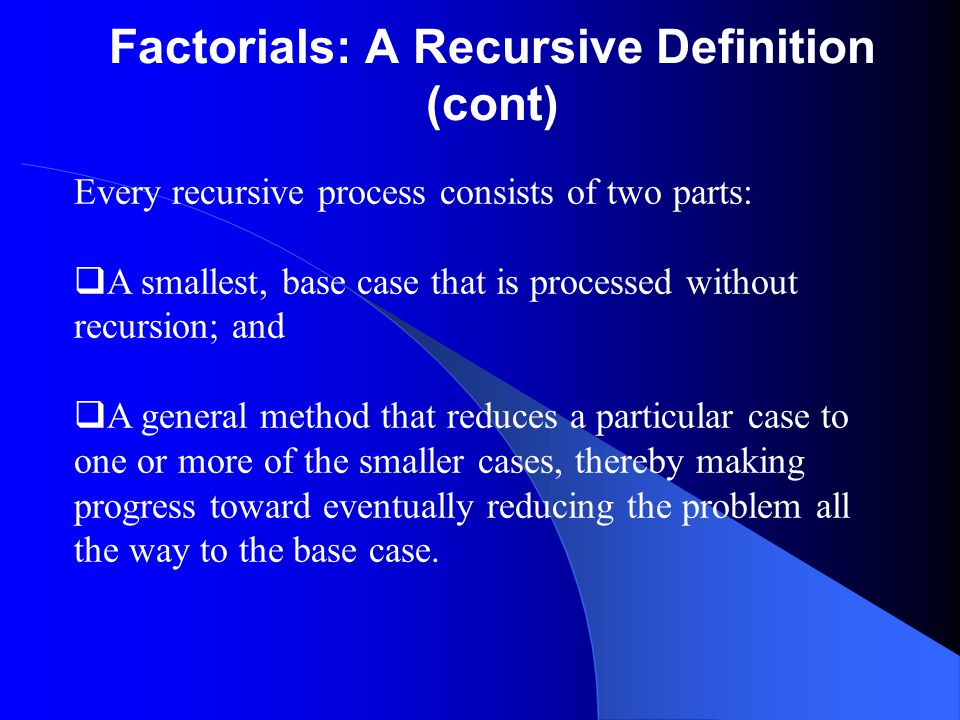 Factorials: A Recursive Definition (cont)

Every recursive process consists of two parts:

❑A smallest, base case that is processed without recursion; and

❑A general method that reduces a particular case to one or more of the smaller cases, thereby making progress toward eventually reducing the problem all the way to the base case.